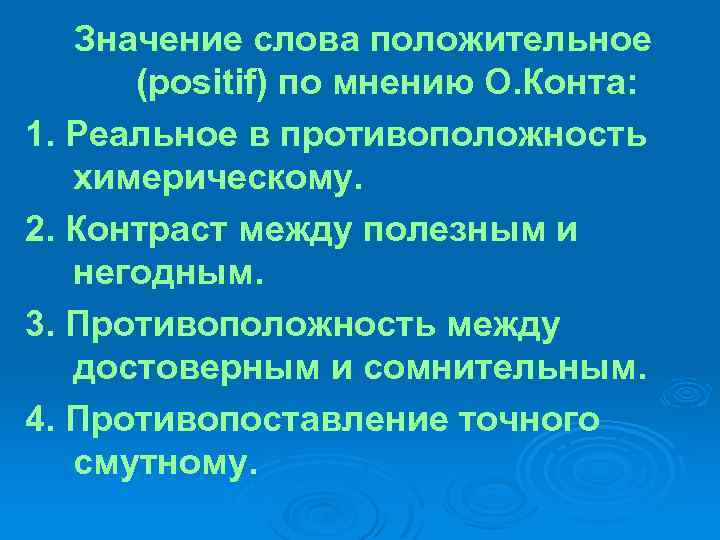 Значение слова положительное (positif) по мнению О.Конта:

1. Реальное в противоположность химерическому.

2. Контраст между полезным и негодным.

3. Противоположность между достоверным и сомнительным.

4. Противопоставление точного смутному.